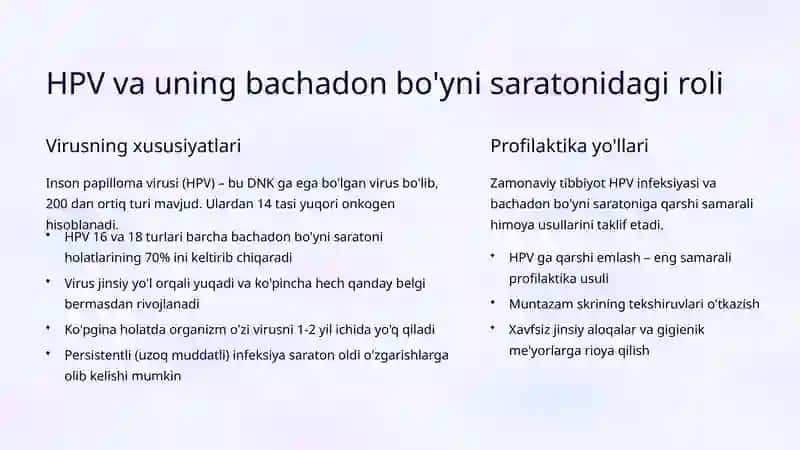 HPV va uning bachadon bo'yni saratonidagi roli

Virusning xususiyatlari

Inson papilloma virusi (HPV) – bu DNK ga ega bo'lgan virus bo'lib, 200 dan ortiq turi mavjud. Ulardan 14 tasi yuqori onkogen hisoblanadi.

• HPV 16 va 18 turlari barcha bachadon bo'yni saratoni holatlarining 70% ini keltirib chiqaradi
• Virus jinsiy yo'l orqali yuqadi va ko'pincha hech qanday belgi bermasdan rivojlanadi
• Ko'pgina holatda organizm o'zi virusni 1-2 yil ichida yo'q qiladi
• Persistentli (uzoq muddatli) infeksiya saraton oldi o'zgarishlarga olib kelishi mumkin

Profilaktika yo'llari

Zamonaviy tibbiyot HPV infeksiyasi va bachadon bo'yni saratoniga qarshi samarali himoya usullarini taklif etadi.

• HPV ga qarshi emlash – eng samarali profilaktika usuli
• Muntazam skrining tekshiruvlari o'tkazish
• Xavfsiz jinsiy aloqalar va gigienik me'yorlarga rioya qilish